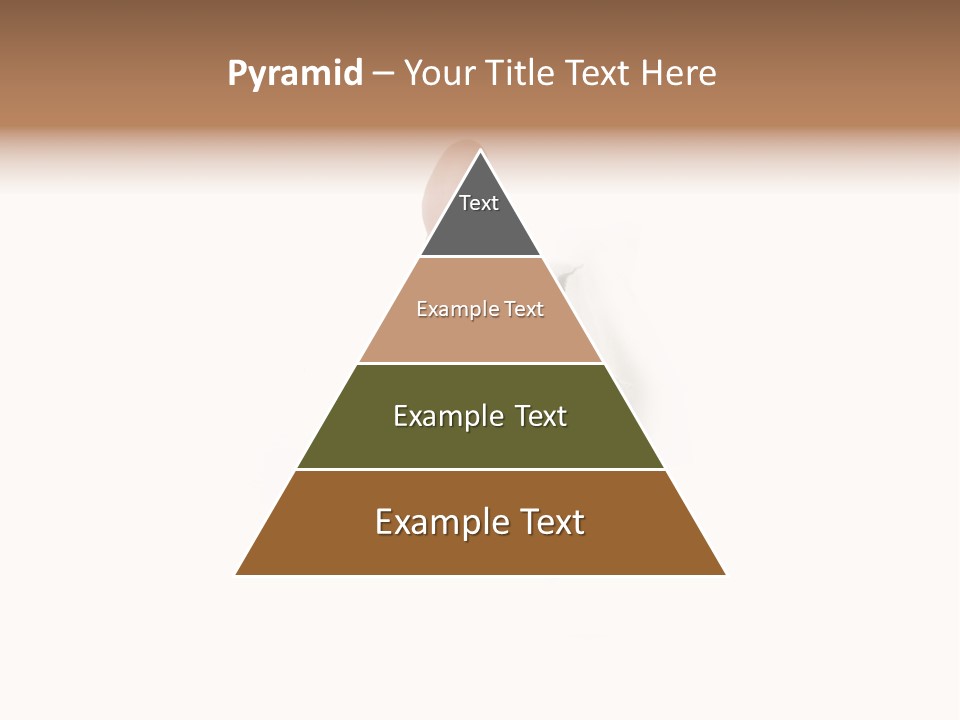 Pyramid – Your Title Text Here

Text

Example Text

Example Text

Example Text